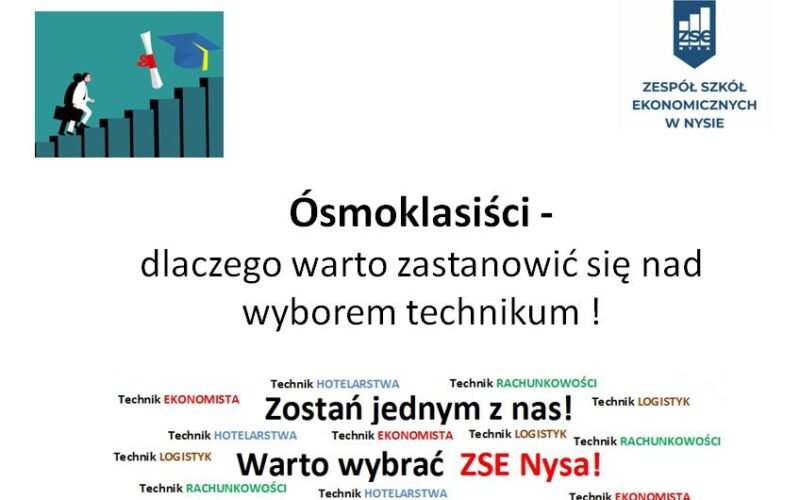 ZSE
NYSA

ZESPÓŁ SZKÓŁ EKONOMICZNYCH W NYSIE

Ósmoklasiści -
dlaczego warto zastanowić się nad wyborem technikum !

Technik HOTELARSTWA Technik RACHUNKOWOŚCI
Technik EKONOMISTA
Zostań jednym z nas!
Technik LOGISTYK
Technik HOTELARSTWA Technik EKONOMISTA Technik LOGISTYK Technik RACHUNKOWOŚCI
Technik LOGISTYK
Warto wybrać ZSE Nysa!
Technik RACHUNKOWOŚCI Technik HOTELARSTWA Technik EKONOMISTA